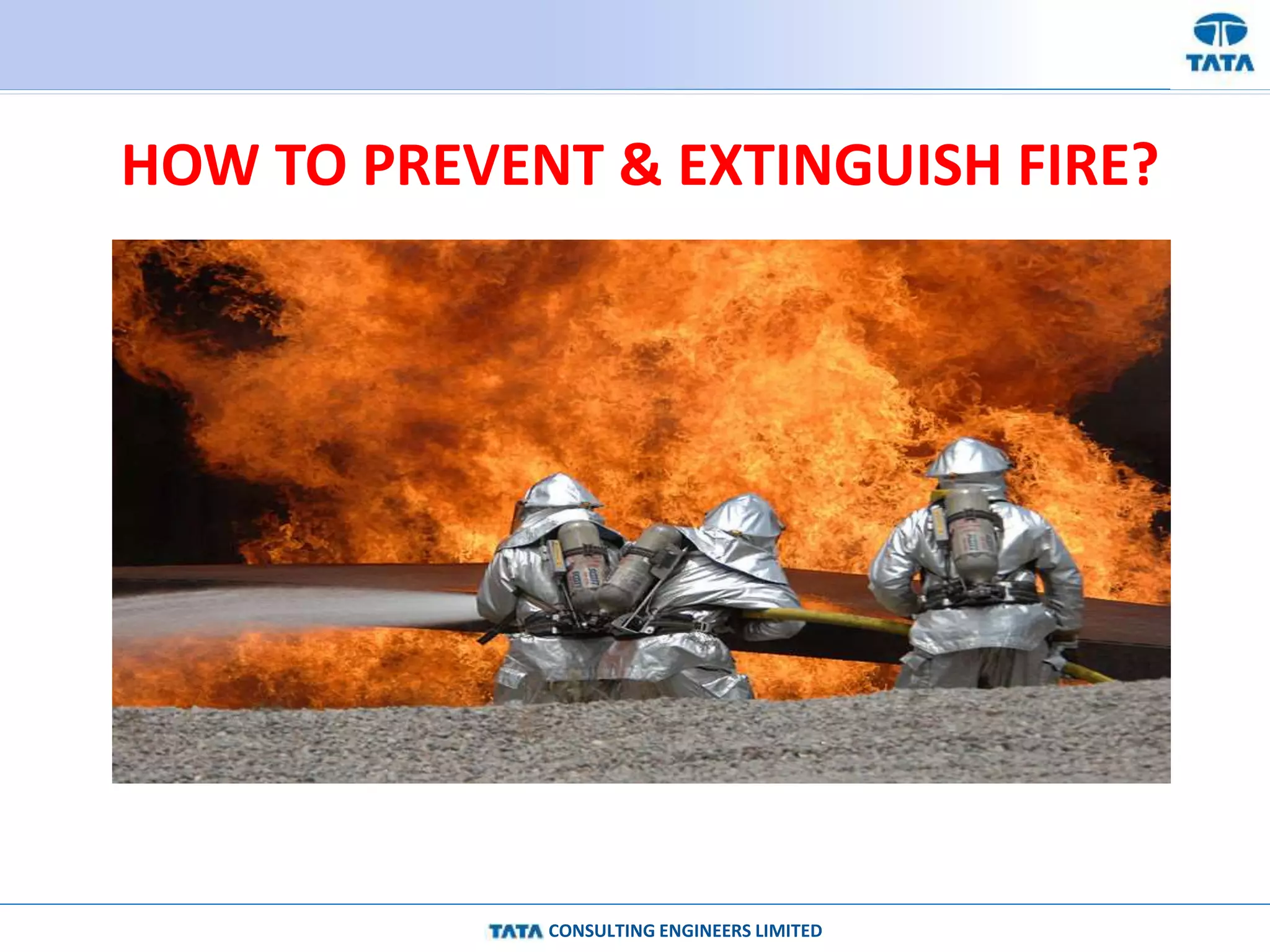 TATA

HOW TO PREVENT & EXTINGUISH FIRE?

TATA CONSULTING ENGINEERS LIMITED